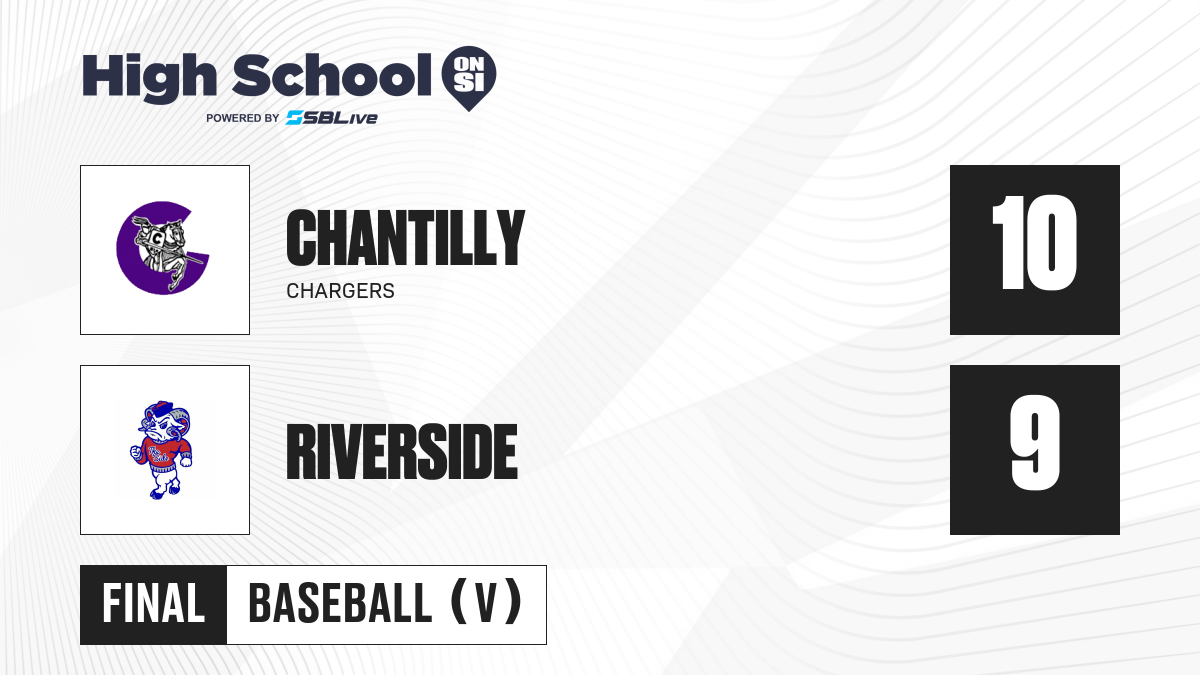 High School ON SI
POWERED BY SBLive

CHANTILLY
CHARGERS

10

RIVERSIDE

9

FINAL BASEBALL (V)